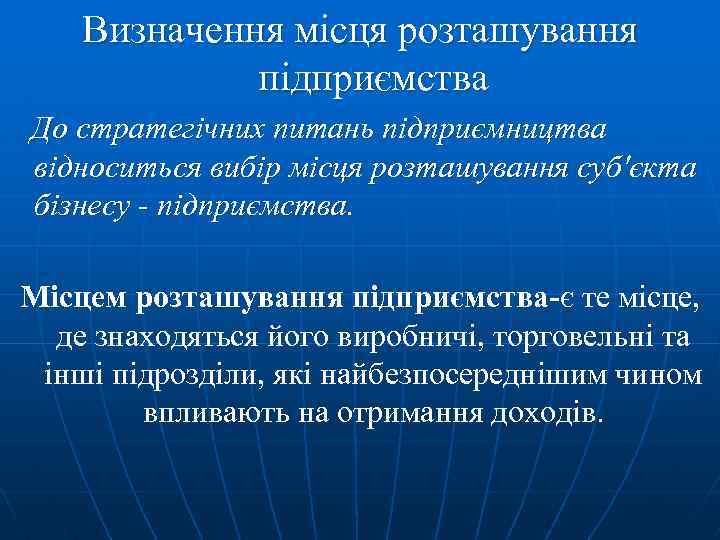 Визначення місця розташування підприємства

До стратегічних питань підприємництва відноситься вибір місця розташування суб'єкта бізнесу - підприємства.

Місцем розташування підприємства-є те місце, де знаходяться його виробничі, торговельні та інші підрозділи, які найбезпосереднішим чином впливають на отримання доходів.